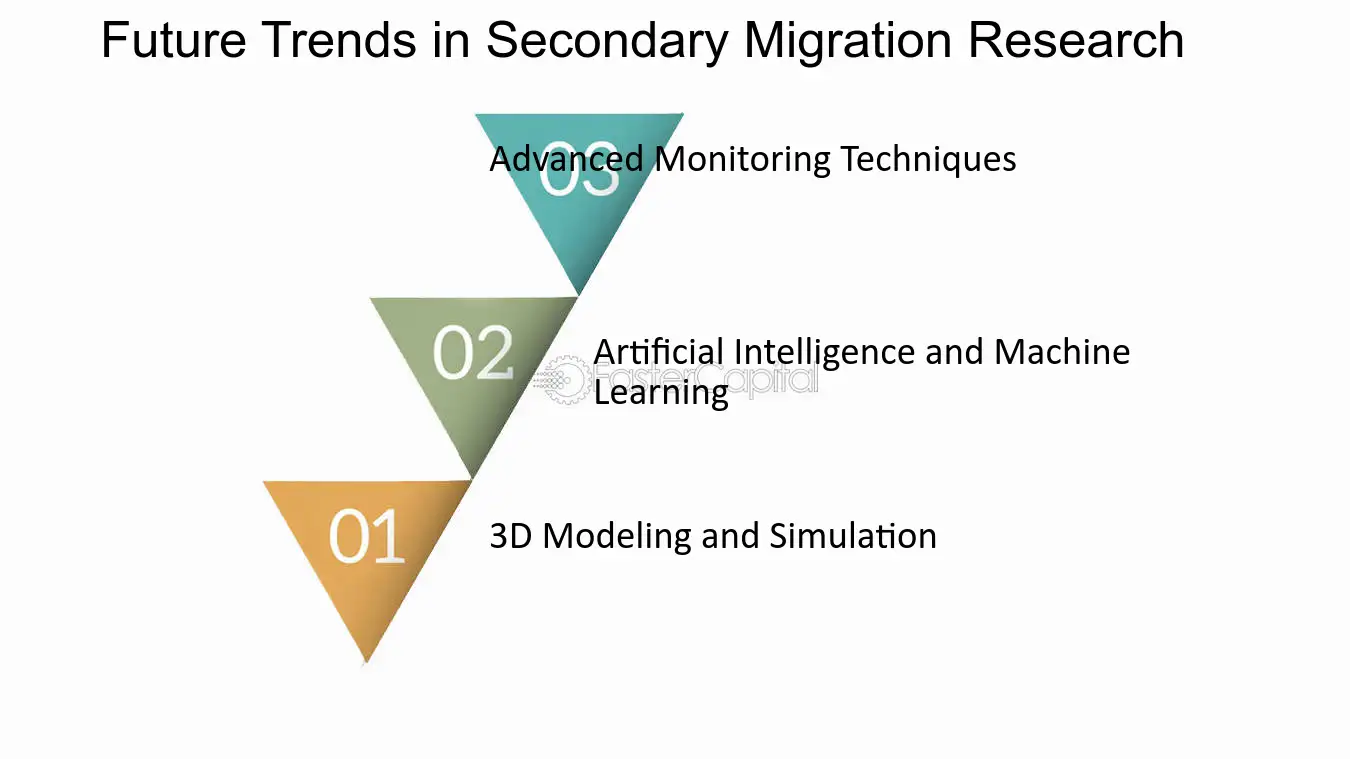 Future Trends in Secondary Migration Research

03

Advanced Monitoring Techniques

02

Artificial Intelligence and Machine Learning

FasterCapital

01

3D Modeling and Simulation